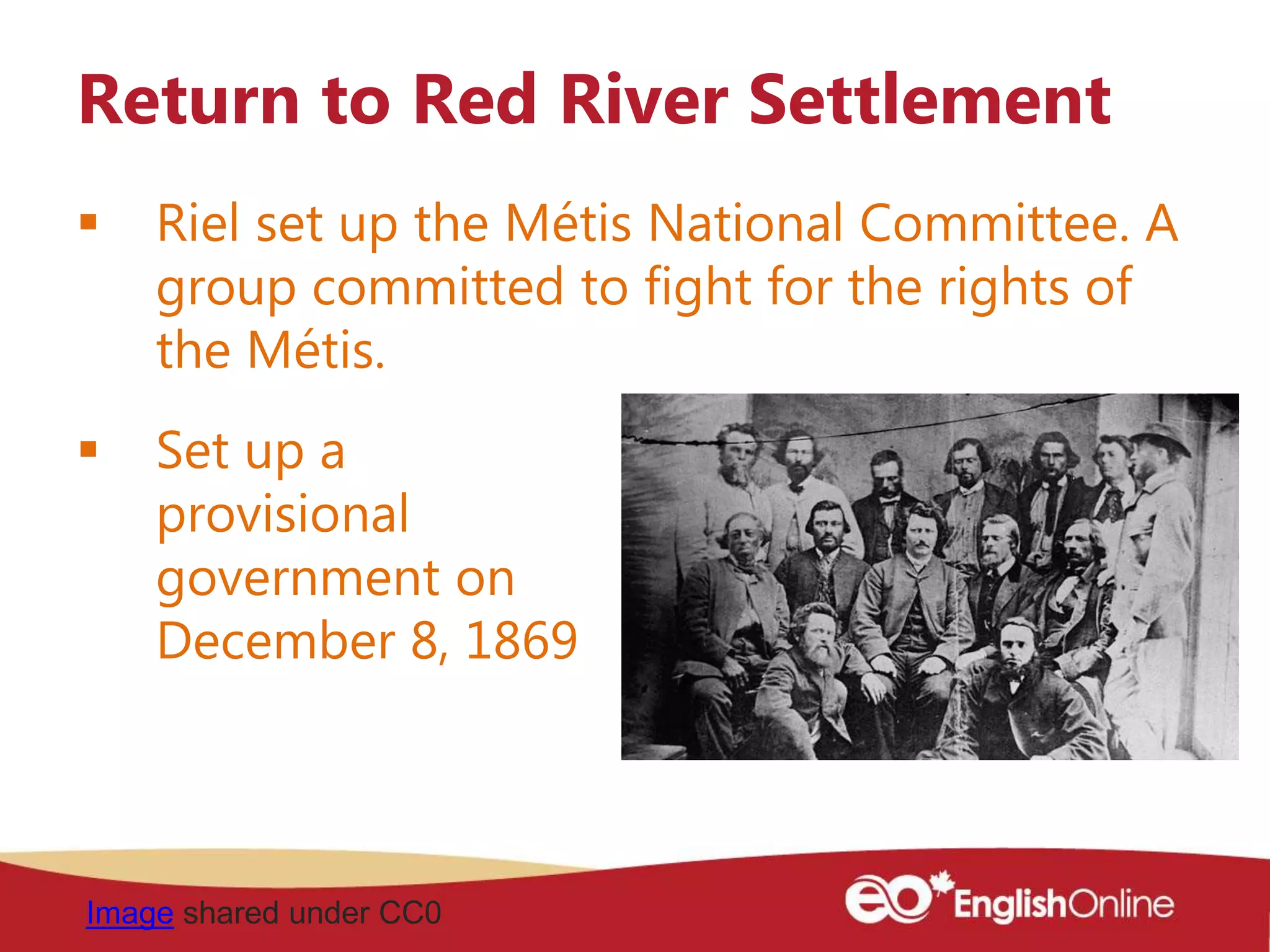 Return to Red River Settlement

▪ Riel set up the Métis National Committee. A group committed to fight for the rights of the Métis.

▪ Set up a provisional government on December 8, 1869

Image shared under CC0

eo EnglishOnline